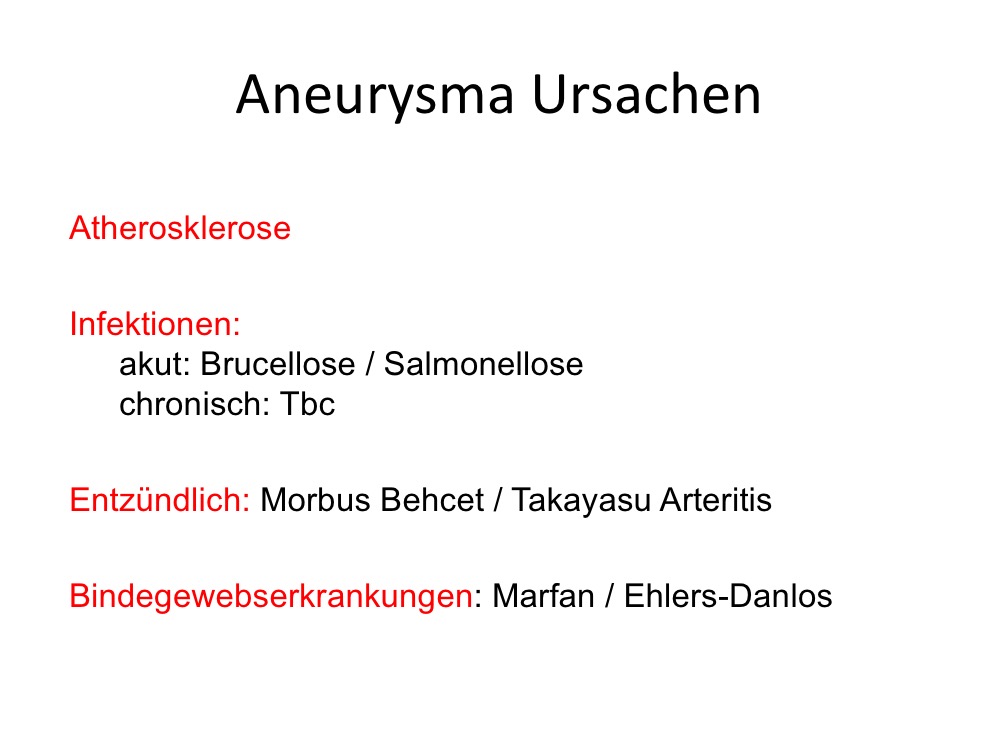 Aneurysma Ursachen

Atherosklerose

Infektionen:
akut: Brucellose / Salmonellose
chronisch: Tbc

Entzündlich: Morbus Behcet / Takayasu Arteritis

Bindegewebserkrankungen: Marfan / Ehlers-Danlos